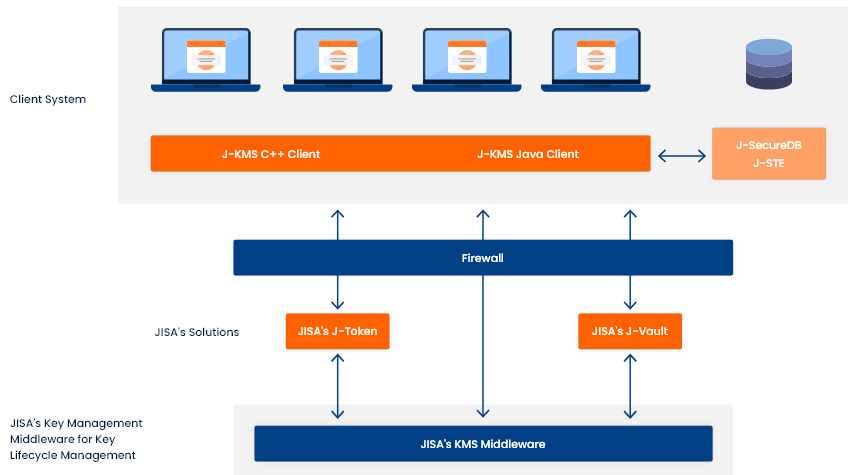 Client System

J-KMS C++ Client

J-KMS Java Client

J-SecureDB
J-STE

Firewall

JISA's Solutions

JISA's J-Token

JISA's J-Vault

JISA's Key Management Middleware for Key Lifecycle Management

JISA's KMS Middleware